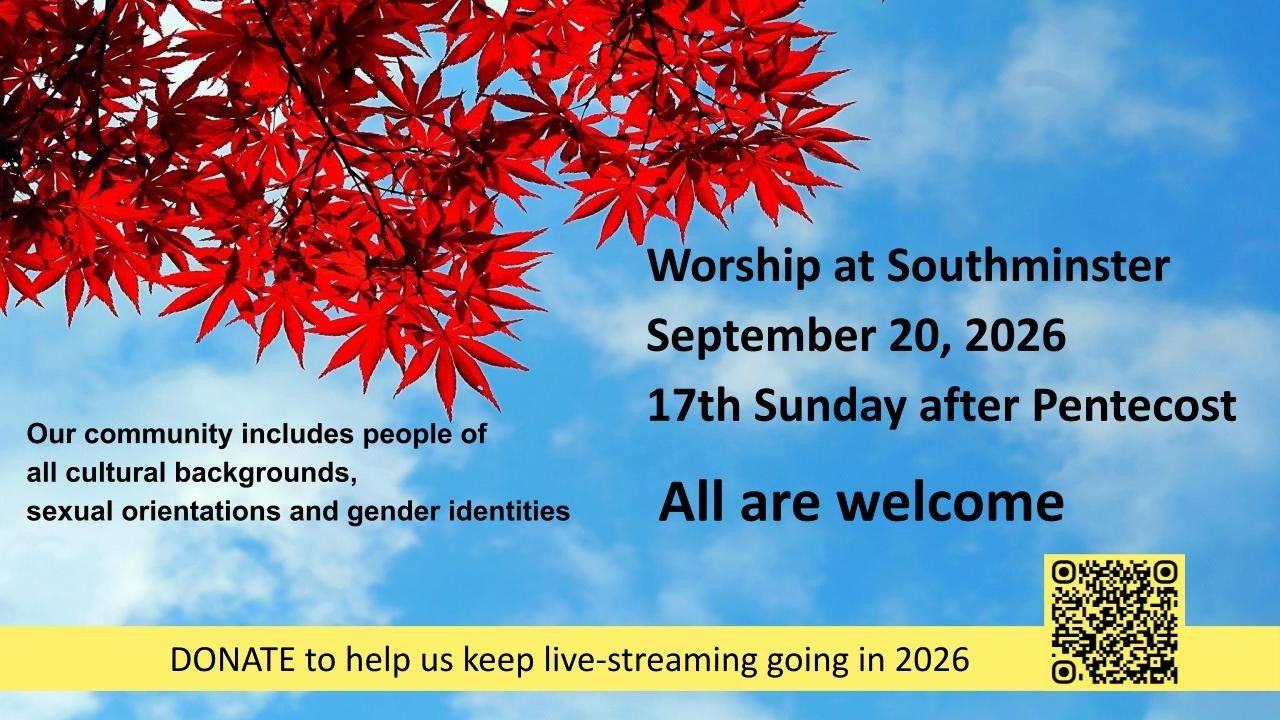 Worship at Southminster
September 20, 2026
17th Sunday after Pentecost

Our community includes people of
all cultural backgrounds,
sexual orientations and gender identities

All are welcome

DONATE to help us keep live-streaming going in 2026